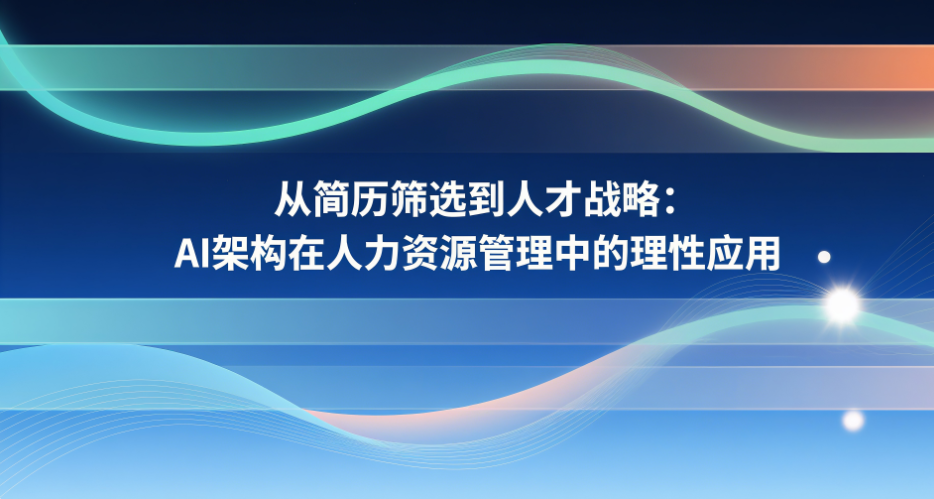 从简历筛选到人才战略：
AI架构在人力资源管理中的理性应用